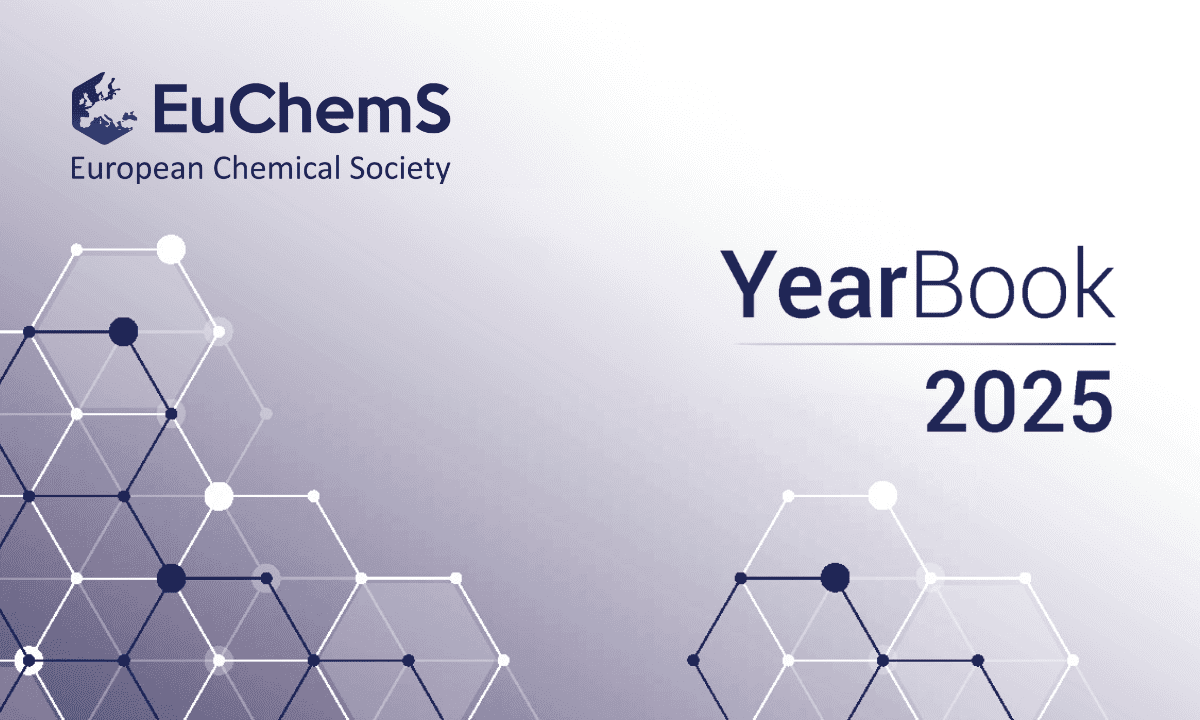 EuChemS
European Chemical Society

YearBook
2025